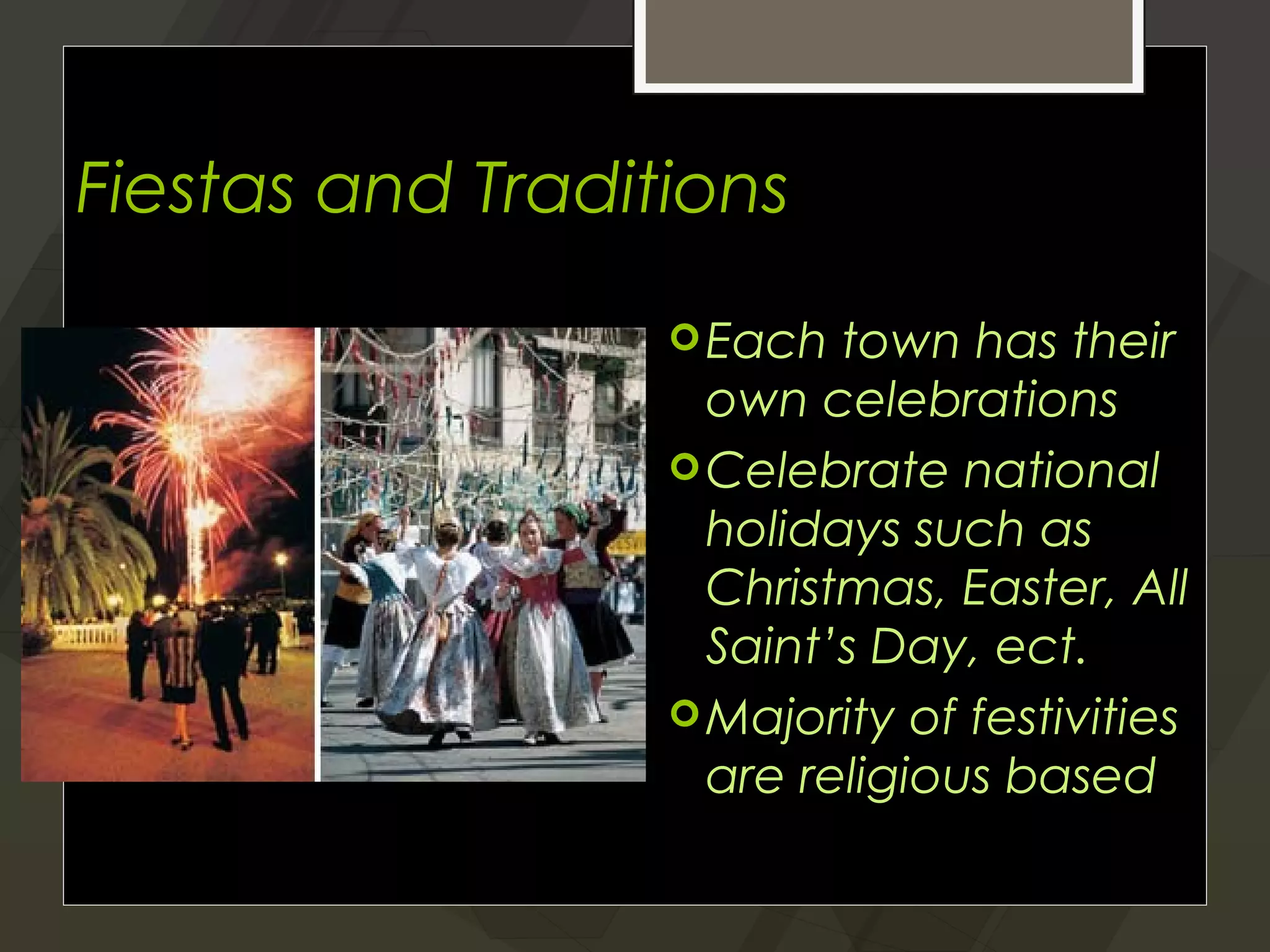 Fiestas and Traditions

Each town has their own celebrations

Celebrate national holidays such as Christmas, Easter, All Saint's Day, ect.

Majority of festivities are religious based